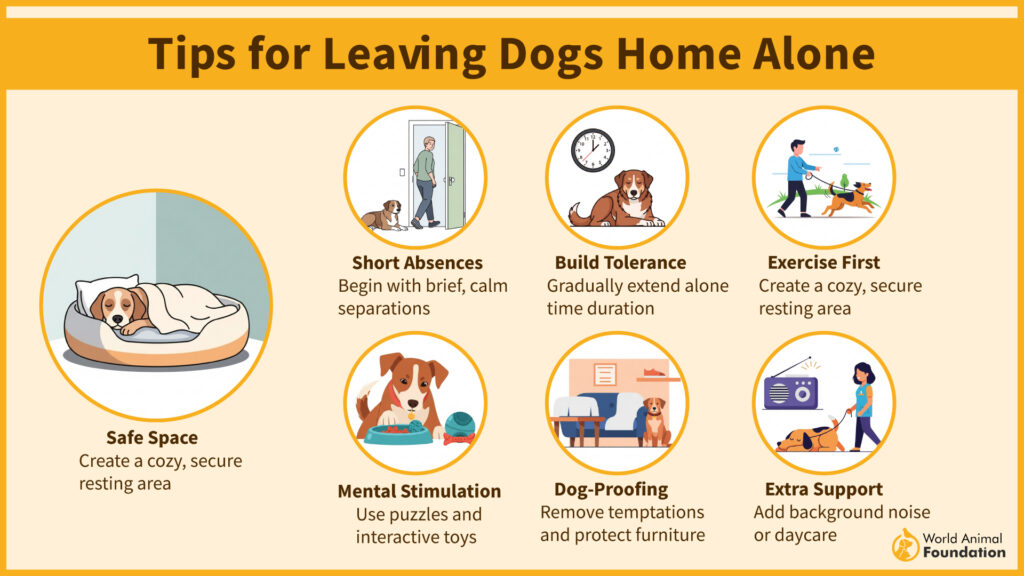 Tips for Leaving Dogs Home Alone

Safe Space
Create a cozy, secure resting area

Short Absences
Begin with brief, calm separations

Build Tolerance
Gradually extend alone time duration

Exercise First
Create a cozy, secure resting area

Mental Stimulation
Use puzzles and interactive toys

Dog-Proofing
Remove temptations and protect furniture

Extra Support
Add background noise or daycare

World Animal Foundation